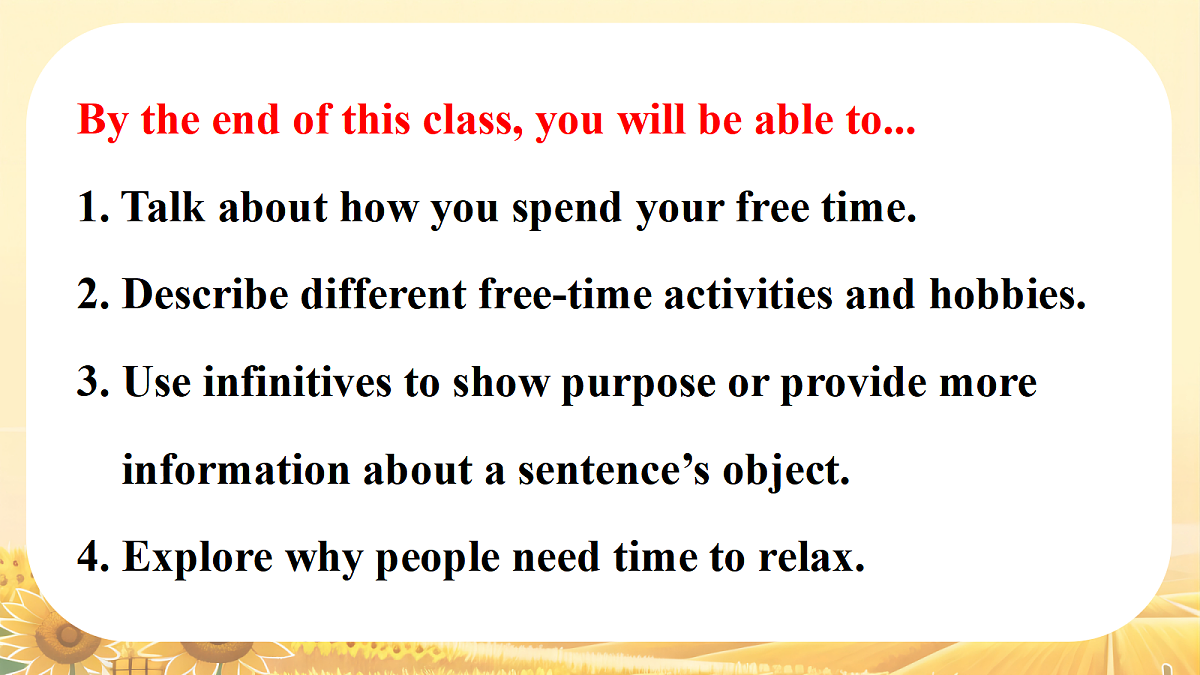 By the end of this class, you will be able to...

1. Talk about how you spend your free time.

2. Describe different free-time activities and hobbies.

3. Use infinitives to show purpose or provide more information about a sentence’s object.

4. Explore why people need time to relax.